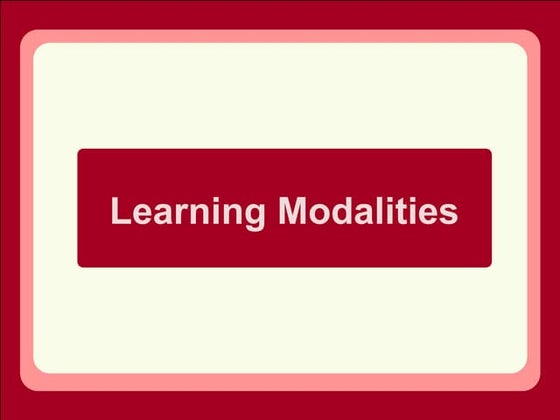 Learning Modalities